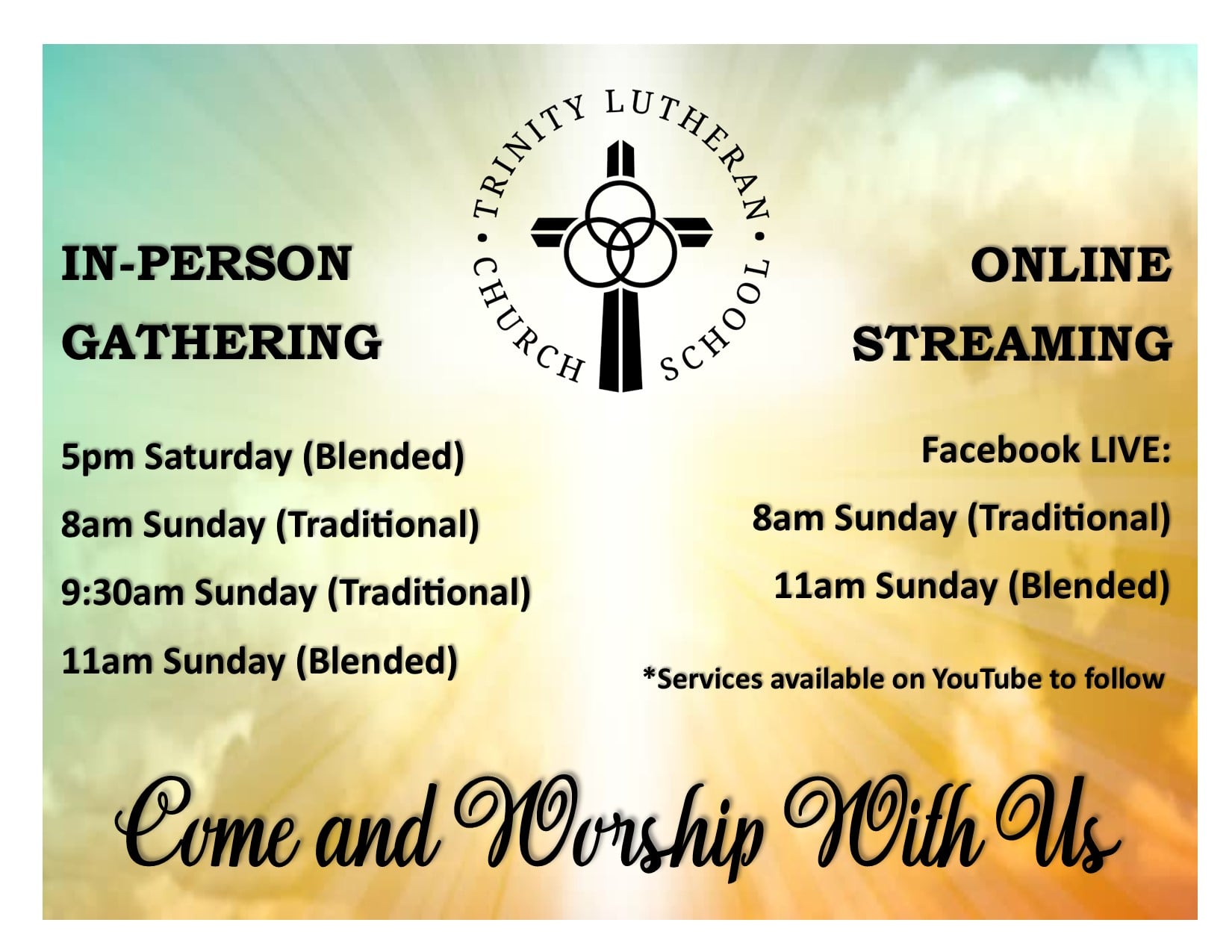 TRINITY LUTHERAN
• CHURCH SCHOOL •

IN-PERSON GATHERING

5pm Saturday (Blended)

8am Sunday (Traditional)

9:30am Sunday (Traditional)

11am Sunday (Blended)

ONLINE STREAMING

Facebook LIVE:

8am Sunday (Traditional)

11am Sunday (Blended)

*Services available on YouTube to follow

Come and Worship With Us